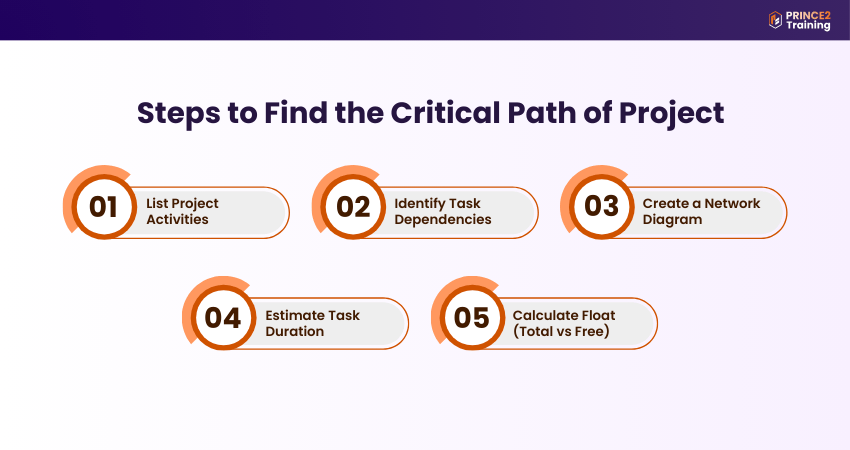 PRINCE2 Training

Steps to Find the Critical Path of Project

01 List Project Activities

02 Identify Task Dependencies

03 Create a Network Diagram

04 Estimate Task Duration

05 Calculate Float (Total vs Free)